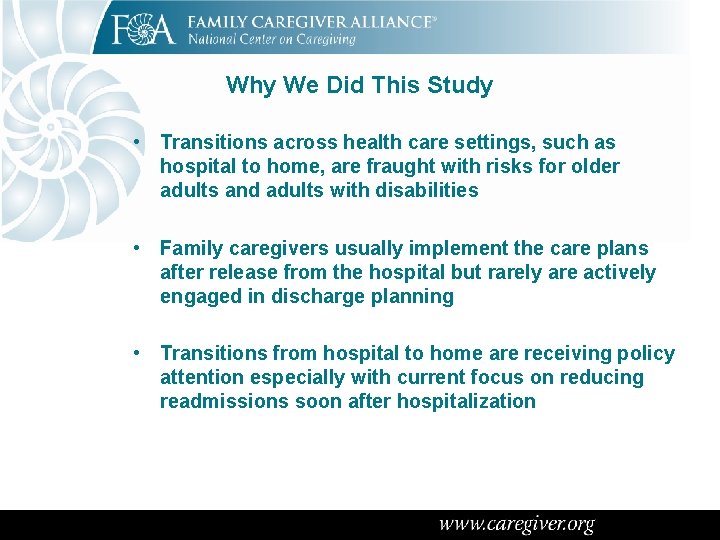 FCA FAMILY CAREGIVER ALLIANCE®
National Center on Caregiving

Why We Did This Study

• Transitions across health care settings, such as hospital to home, are fraught with risks for older adults and adults with disabilities

• Family caregivers usually implement the care plans after release from the hospital but rarely are actively engaged in discharge planning

• Transitions from hospital to home are receiving policy attention especially with current focus on reducing readmissions soon after hospitalization

www.caregiver.org